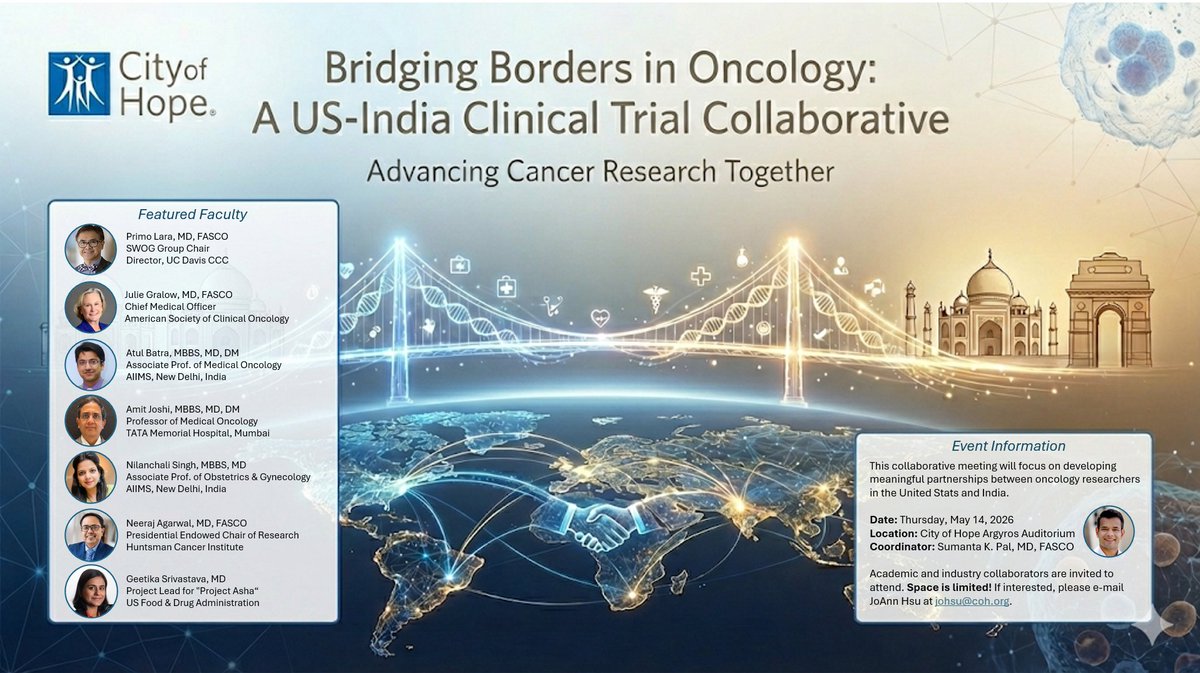 City of Hope®

Bridging Borders in Oncology: A US-India Clinical Trial Collaborative

Advancing Cancer Research Together

Featured Faculty

Primo Lara, MD, FASCO
SWOG Group Chair
Director, UC Davis CCC

Julie Gralow, MD, FASCO
Chief Medical Officer
American Society of Clinical Oncology

Atul Batra, MBBS, MD, DM
Associate Prof. of Medical Oncology
AIIMS, New Delhi, India

Amit Joshi, MBBS, MD, DM
Professor of Medical Oncology
TATA Memorial Hospital, Mumbai

Nilanchali Singh, MBBS, MD
Associate Prof. of Obstetrics & Gynecology
AIIMS, New Delhi, India

Neeraj Agarwal, MD, FASCO
Presidential Endowed Chair of Research
Huntsman Cancer Institute

Geetika Srivastava, MD
Project Lead for "Project Asha"
US Food & Drug Administration

Event Information

This collaborative meeting will focus on developing meaningful partnerships between oncology researchers in the United Stats and India.

Date: Thursday, May 14, 2026
Location: City of Hope Argyros Auditorium
Coordinator: Sumanta K. Pal, MD, FASCO

Academic and industry collaborators are invited to attend. Space is limited! If interested, please e-mail JoAnn Hsu at johsu@coh.org.